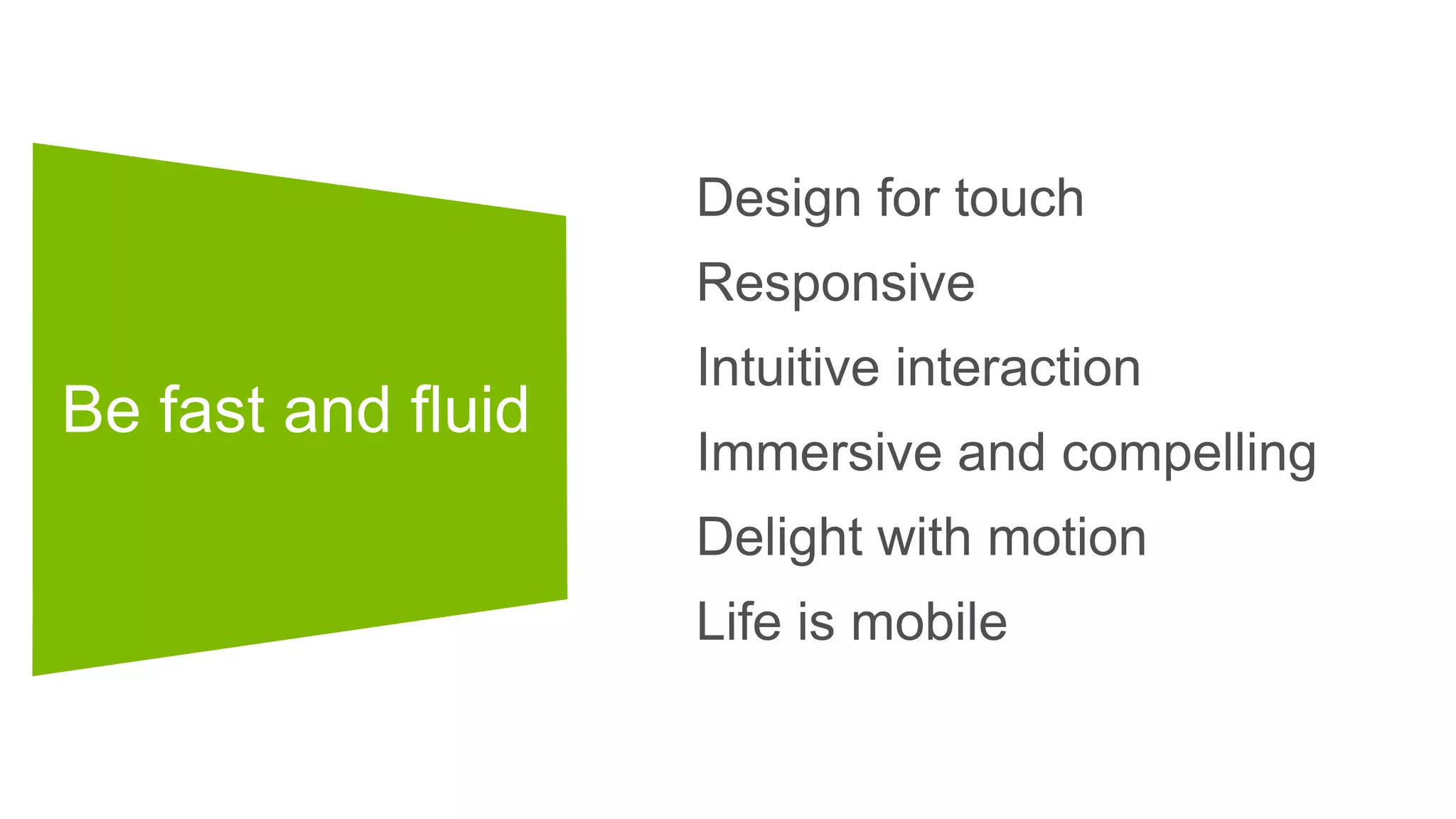 Be fast and fluid

Design for touch

Responsive

Intuitive interaction

Immersive and compelling

Delight with motion

Life is mobile